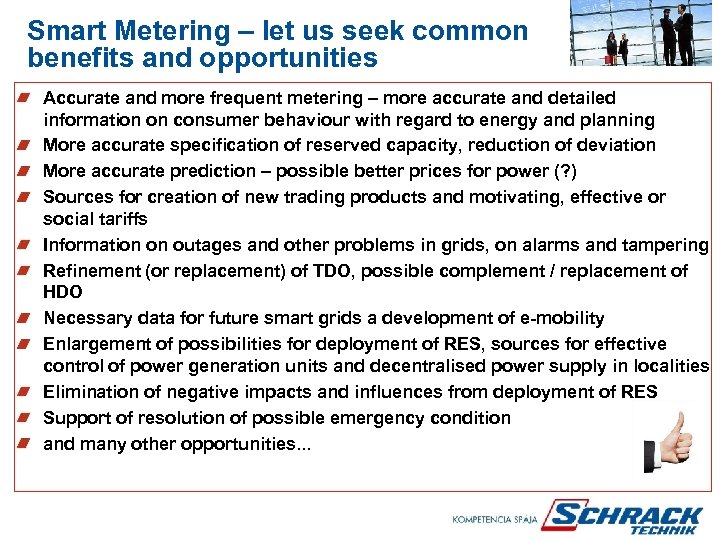 Smart Metering – let us seek common benefits and opportunities

Accurate and more frequent metering – more accurate and detailed information on consumer behaviour with regard to energy and planning

More accurate specification of reserved capacity, reduction of deviation

More accurate prediction – possible better prices for power (?)

Sources for creation of new trading products and motivating, effective or social tariffs

Information on outages and other problems in grids, on alarms and tampering

Refinement (or replacement) of TDO, possible complement / replacement of HDO

Necessary data for future smart grids a development of e-mobility

Enlargement of possibilities for deployment of RES, sources for effective control of power generation units and decentralised power supply in localities

Elimination of negative impacts and influences from deployment of RES

Support of resolution of possible emergency condition

and many other opportunities...

KOMPETENCIA SPÁJA SCHRACK TECHNIK